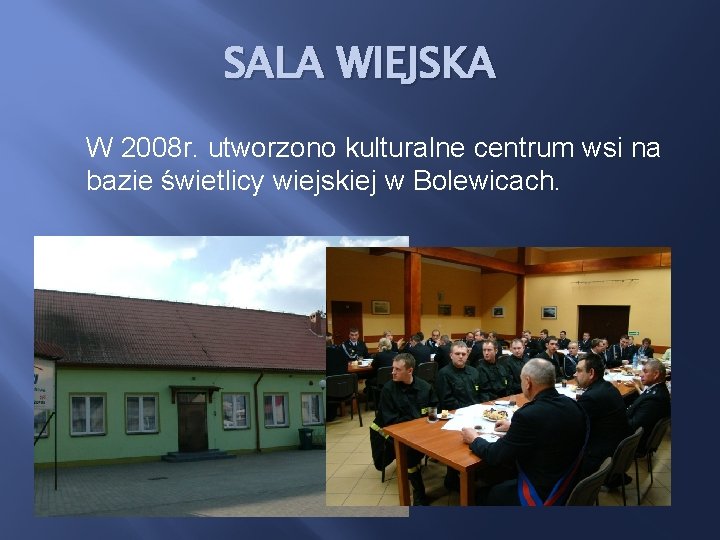 SALA WIEJSKA

W 2008r. utworzono kulturalne centrum wsi na bazie świetlicy wiejskiej w Bolewicach.